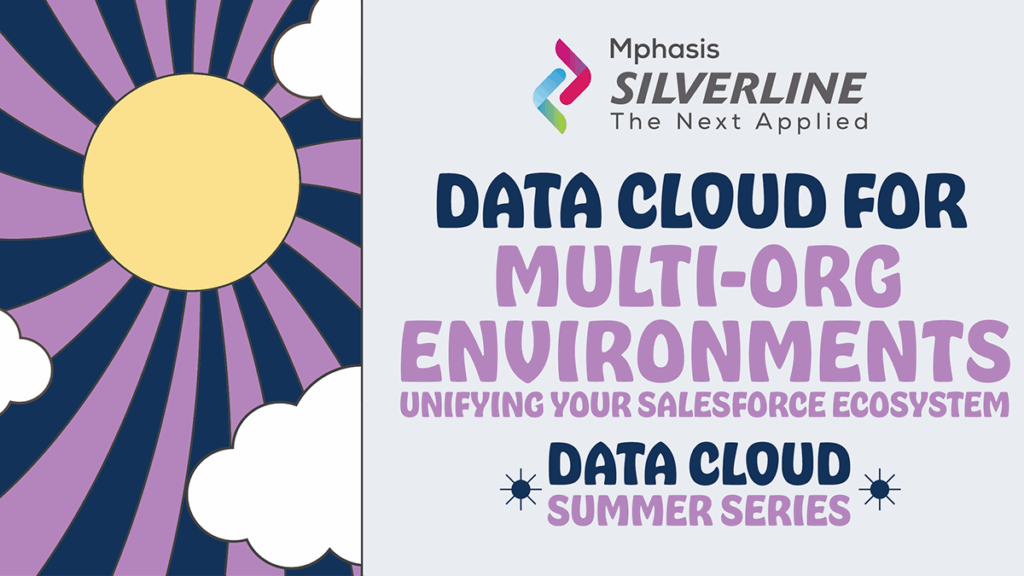 Mphasis
SILVERLINE
The Next Applied

DATA CLOUD FOR
MULTI-ORG
ENVIRONMENTS
UNIFYING YOUR SALESFORCE ECOSYSTEM

DATA CLOUD
SUMMER SERIES